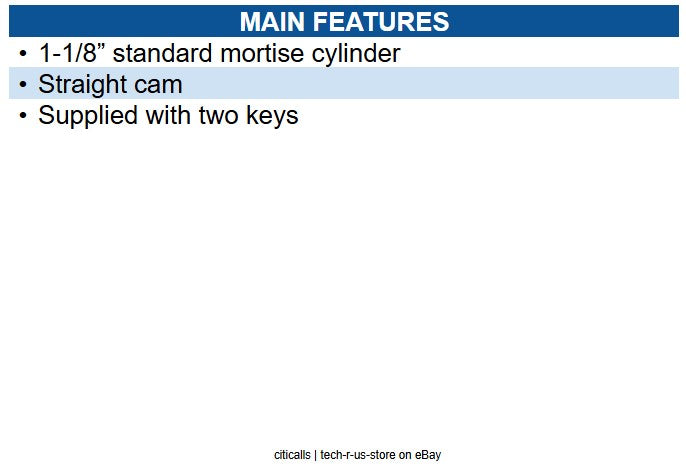 MAIN FEATURES

• 1-1/8” standard mortise cylinder
• Straight cam
• Supplied with two keys

citicalls | tech-r-us-store on eBay